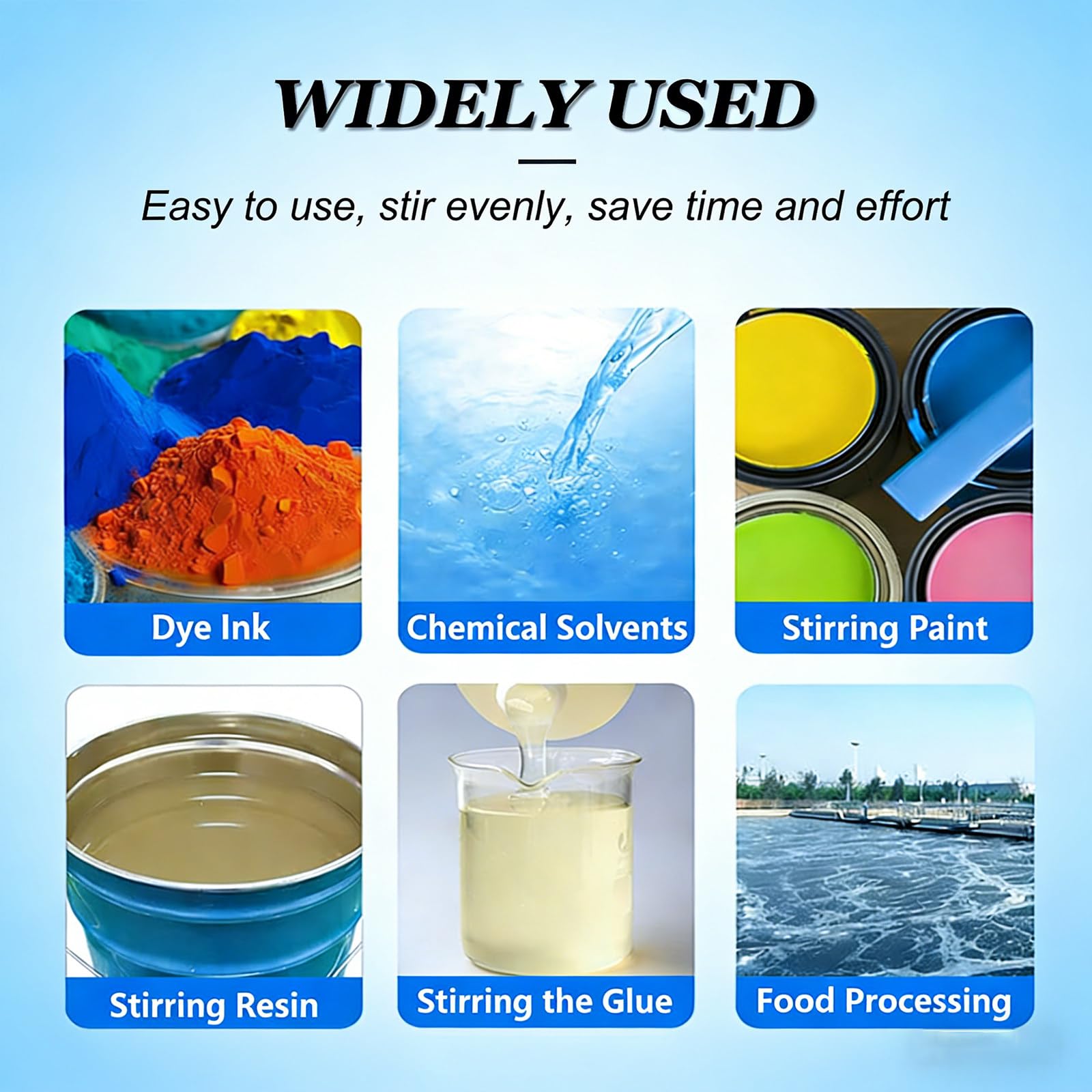 WIDELY USED

Easy to use, stir evenly, save time and effort

Dye Ink

Chemical Solvents

Stirring Paint

Stirring Resin

Stirring the Glue

Food Processing